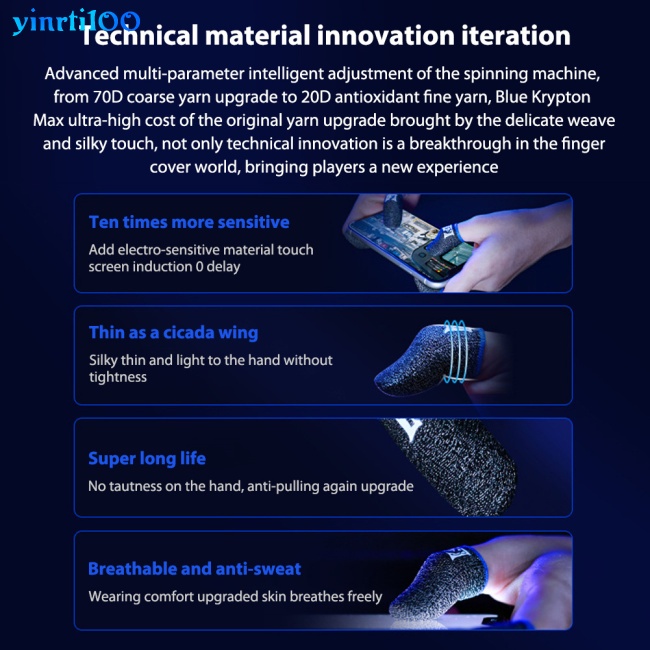 yinrti100

Technical material innovation iteration

Advanced multi-parameter intelligent adjustment of the spinning machine, from 70D coarse yarn upgrade to 20D antioxidant fine yarn, Blue Krypton Max ultra-high cost of the original yarn upgrade brought by the delicate weave and silky touch, not only technical innovation is a breakthrough in the finger cover world, bringing players a new experience

Ten times more sensitive
Add electro-sensitive material touch screen induction 0 delay

Thin as a cicada wing
Silky thin and light to the hand without tightness

Super long life
No tautness on the hand, anti-pulling again upgrade

Breathable and anti-sweat
Wearing comfort upgraded skin breathes freely